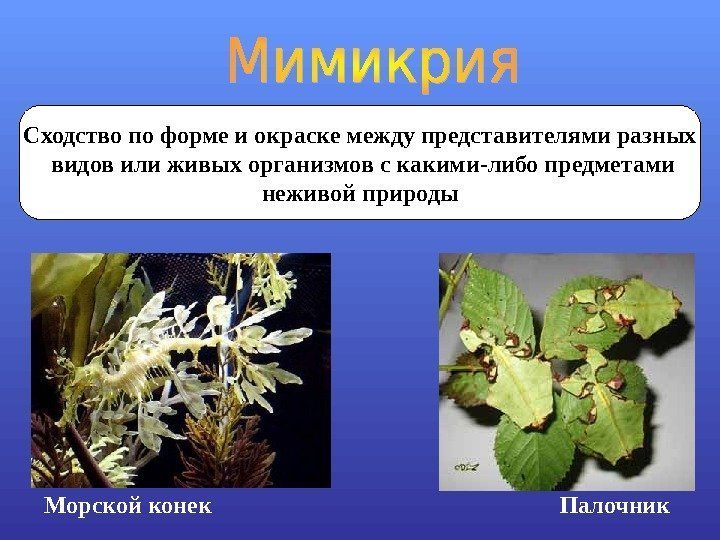 Мимикрия

Сходство по форме и окраске между представителями разных видов или живых организмов с какими-либо предметами неживой природы

Морской конек

Палочник